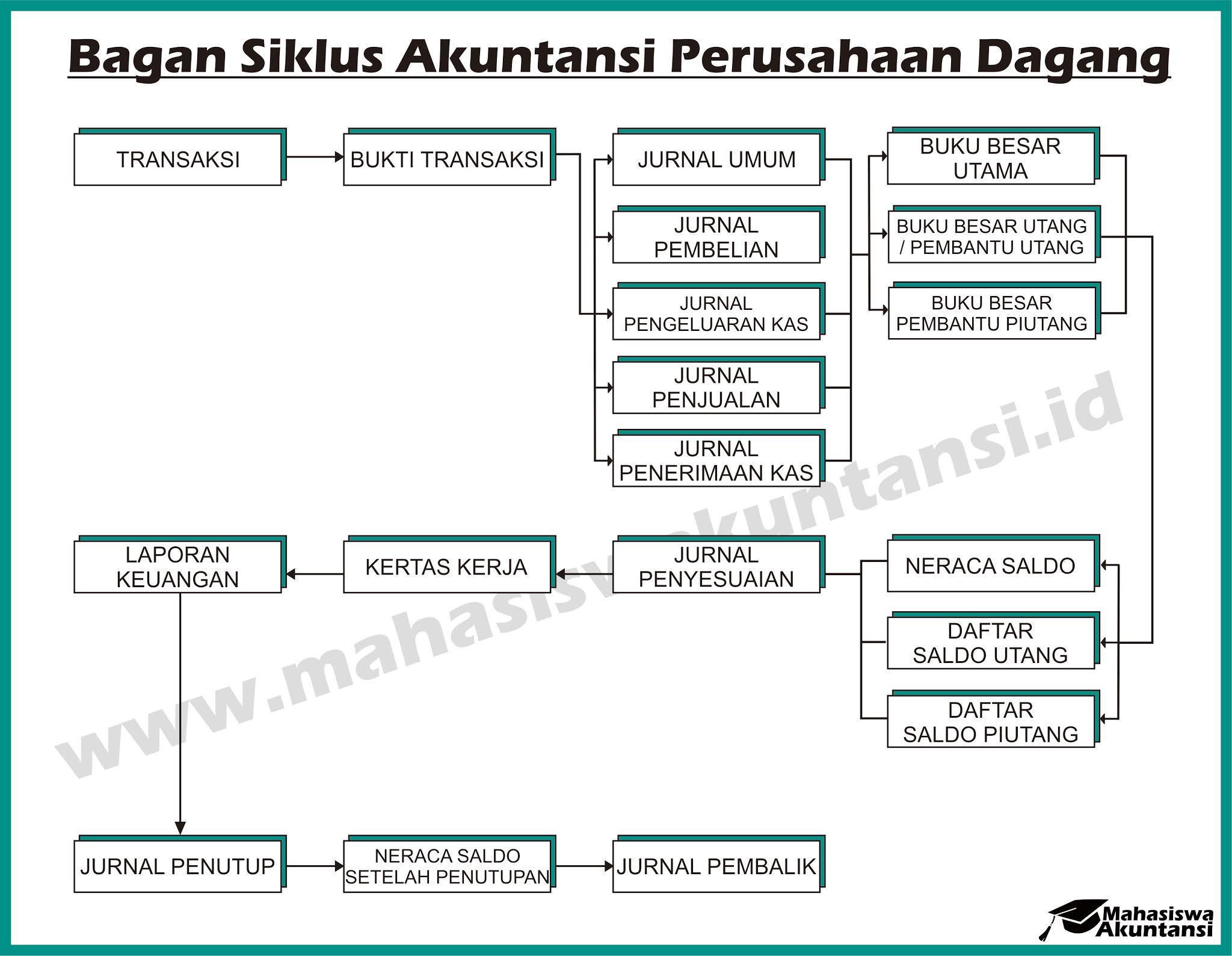 Bagan Siklus Akuntansi Perusahaan Dagang

TRANSAKSI

BUKTI TRANSAKSI

JURNAL UMUM

JURNAL PEMBELIAN

JURNAL PENGELUARAN KAS

JURNAL PENJUALAN

JURNAL PENERIMAAN KAS

BUKU BESAR UTAMA

BUKU BESAR UTANG / PEMBANTU UTANG

BUKU BESAR PEMBANTU PIUTANG

NERACA SALDO

DAFTAR SALDO UTANG

DAFTAR SALDO PIUTANG

JURNAL PENYESUAIAN

KERTAS KERJA

LAPORAN KEUANGAN

JURNAL PENUTUP

NERACA SALDO SETELAH PENUTUPAN

JURNAL PEMBALIK

www.mahasiswaakuntansi.id

Mahasiswa Akuntansi